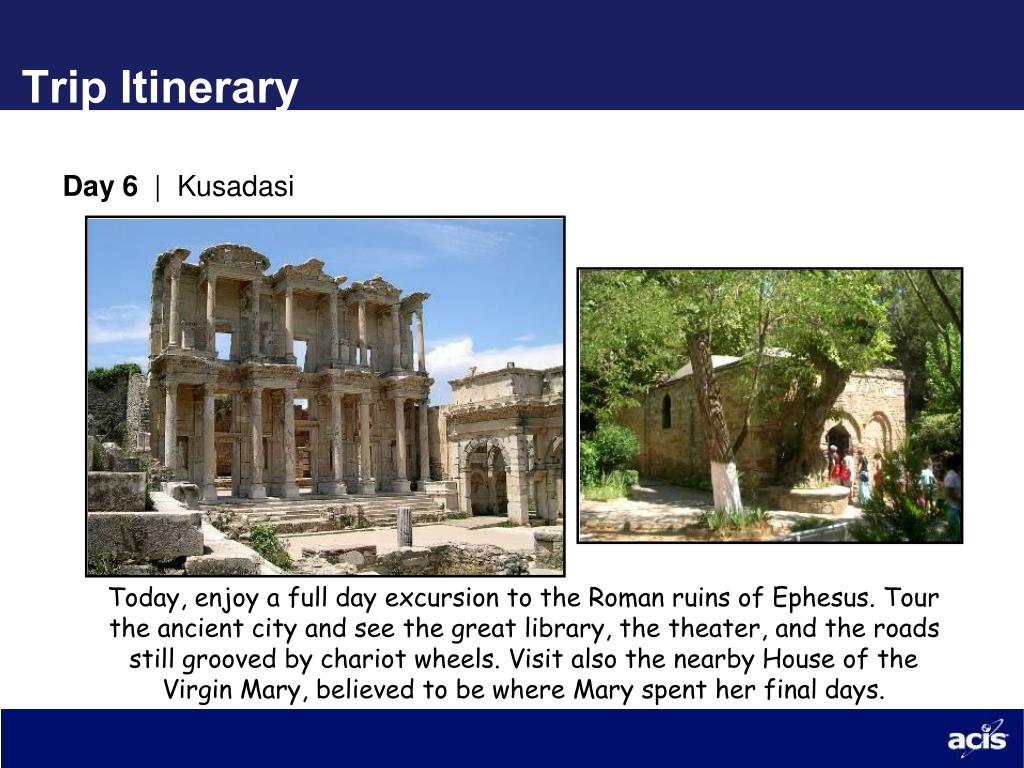 Trip Itinerary

Day 6 | Kusadasi

Today, enjoy a full day excursion to the Roman ruins of Ephesus. Tour the ancient city and see the great library, the theater, and the roads still grooved by chariot wheels. Visit also the nearby House of the Virgin Mary, believed to be where Mary spent her final days.

acis